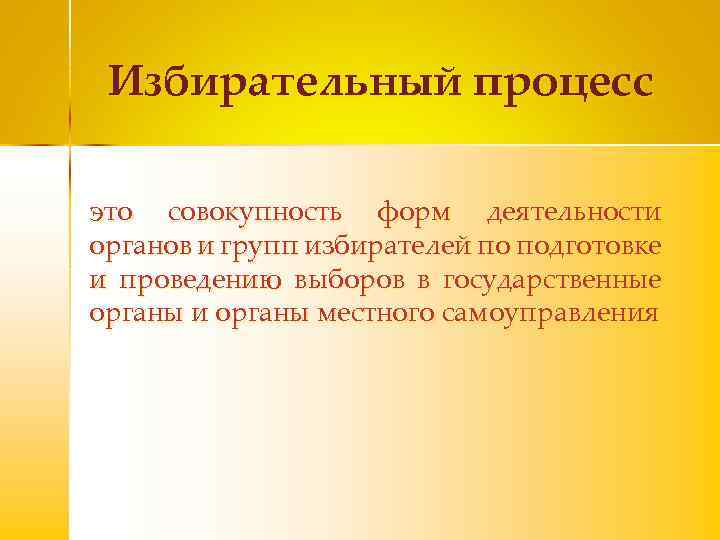 Избирательный процесс

это совокупность форм деятельности органов и групп избирателей по подготовке и проведению выборов в государственные органы и органы местного самоуправления